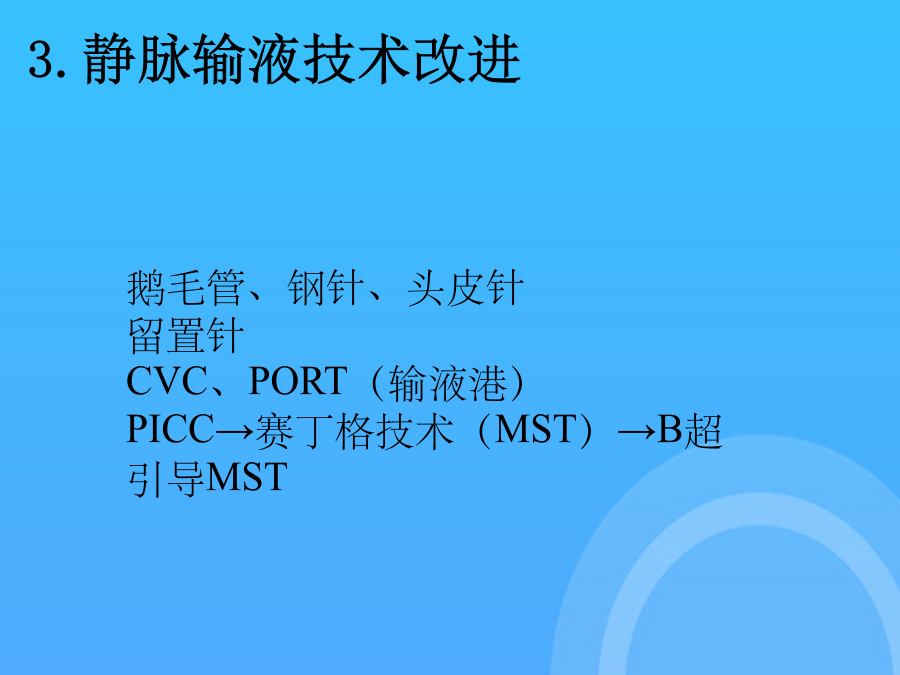 3. 静脉输液技术改进

鹅毛管、钢针、头皮针
留置针
CVC、PORT（输液港）
PICC→赛丁格技术（MST）→B超引导MST